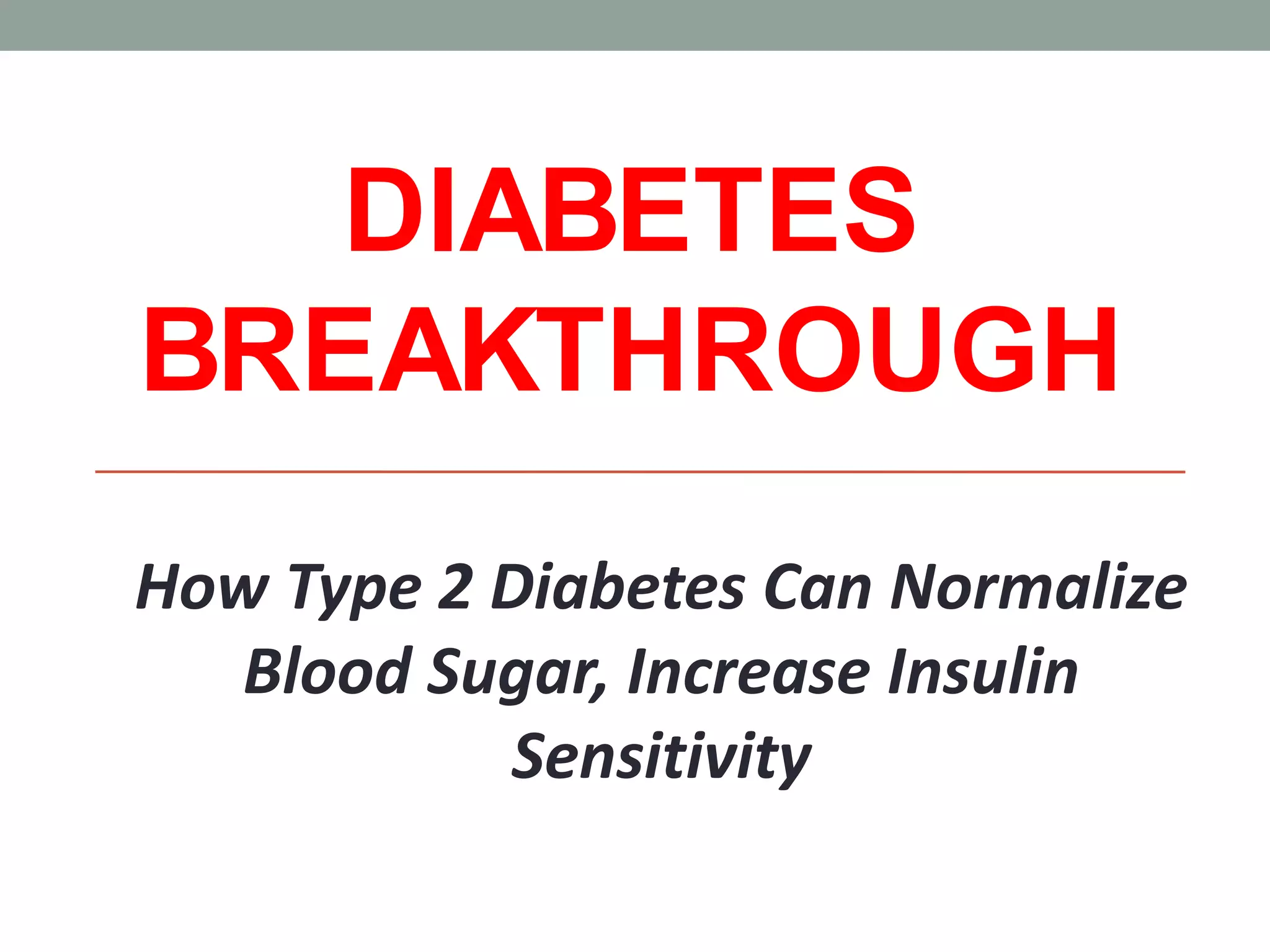 DIABETES BREAKTHROUGH

How Type 2 Diabetes Can Normalize Blood Sugar, Increase Insulin Sensitivity